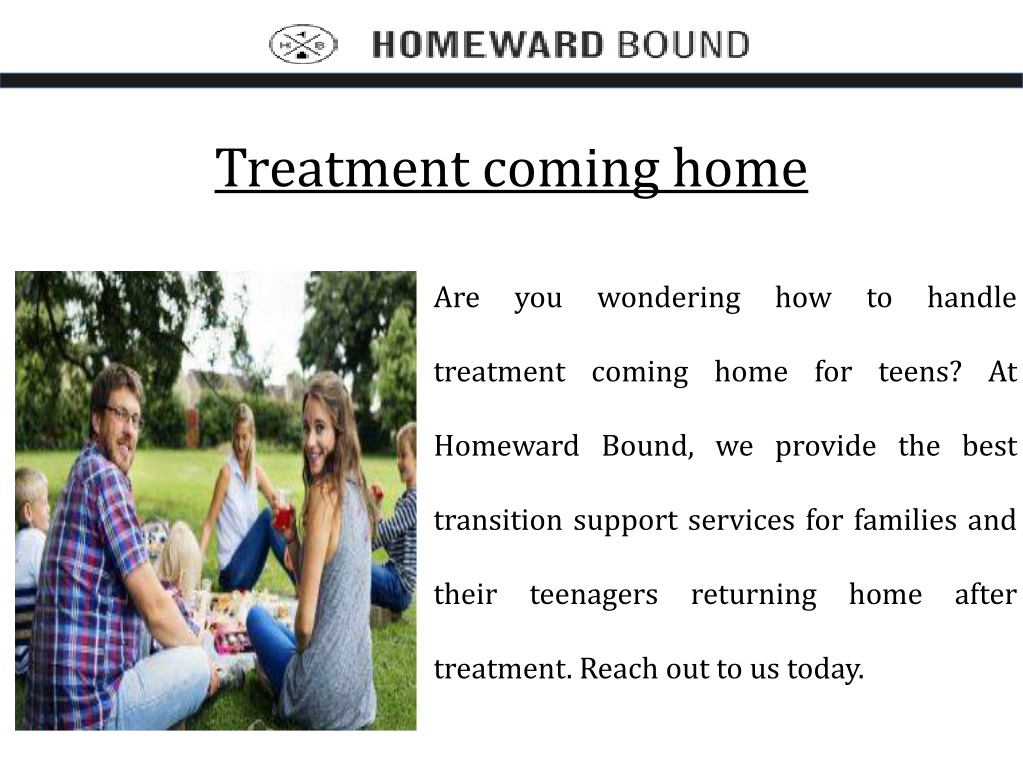 HOMEWARD BOUND

Treatment coming home

Are you wondering how to handle treatment coming home for teens? At Homeward Bound, we provide the best transition support services for families and their teenagers returning home after treatment. Reach out to us today.